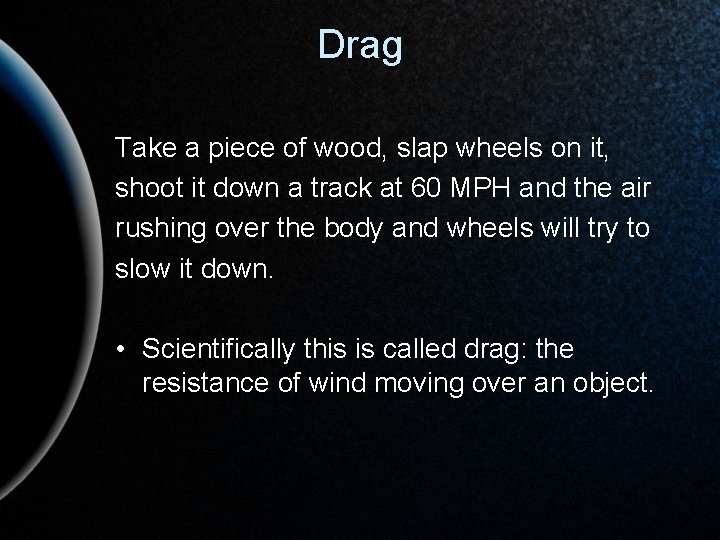 Drag

Take a piece of wood, slap wheels on it, shoot it down a track at 60 MPH and the air rushing over the body and wheels will try to slow it down.

• Scientifically this is called drag: the resistance of wind moving over an object.